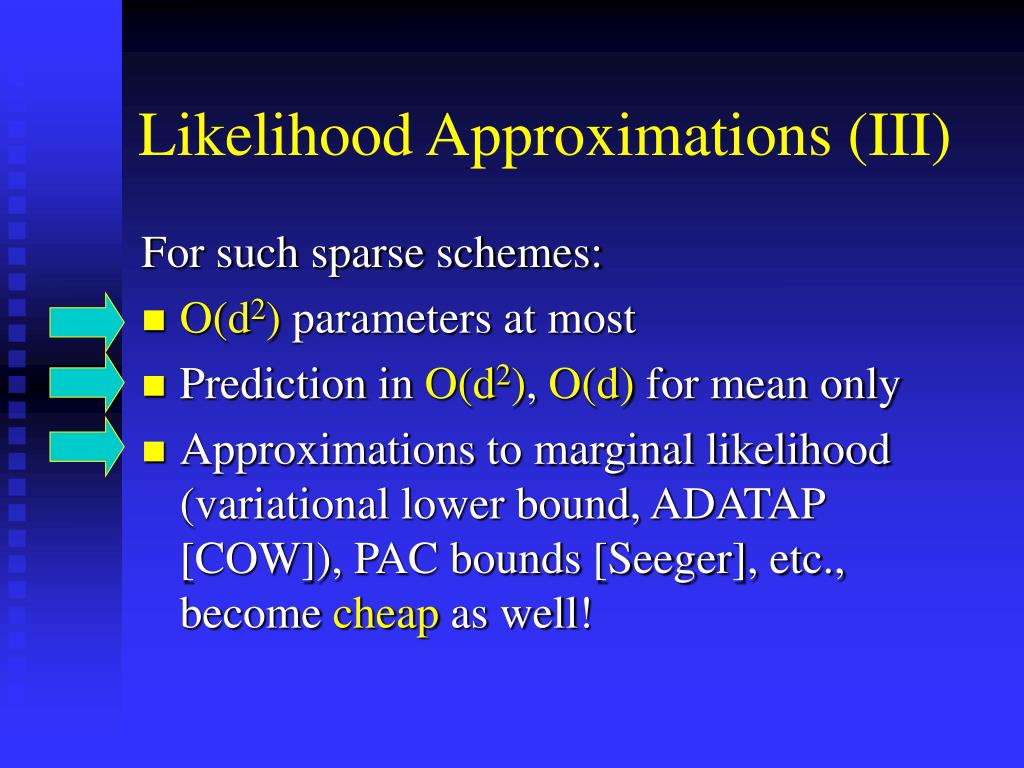 Likelihood Approximations (III)

For such sparse schemes:

- $O(d^2)$ parameters at most
- Prediction in $O(d^2)$, $O(d)$ for mean only
- Approximations to marginal likelihood (variational lower bound, ADATAP [COW]), PAC bounds [Seeger], etc., become cheap as well!